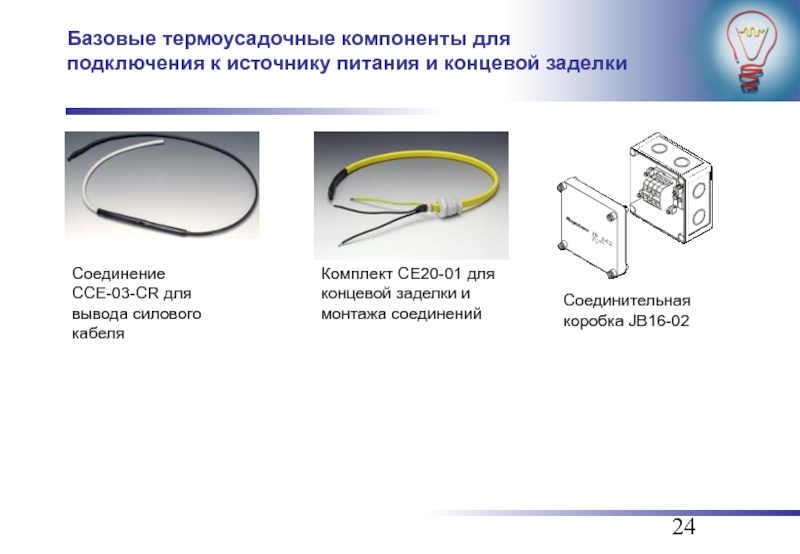 Базовые термоусадочные компоненты для подключения к источнику питания и концевой заделки

Соединение CCE-03-CR для вывода силового кабеля

Комплект CE20-01 для концевой заделки и монтажа соединений

Соединительная коробка JB16-02

24